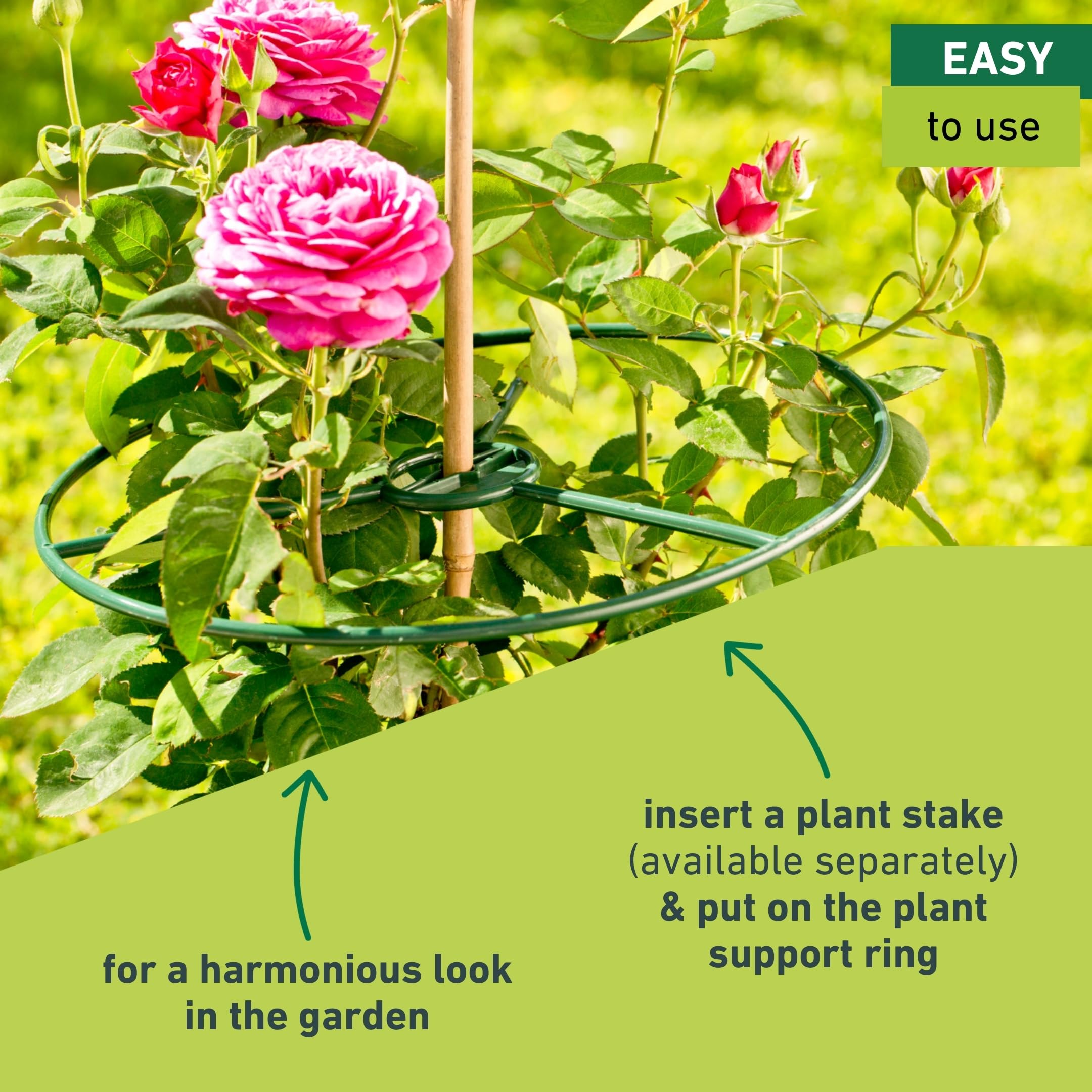 EASY
to use

insert a plant stake
(available separately)
& put on the plant
support ring

for a harmonious look
in the garden